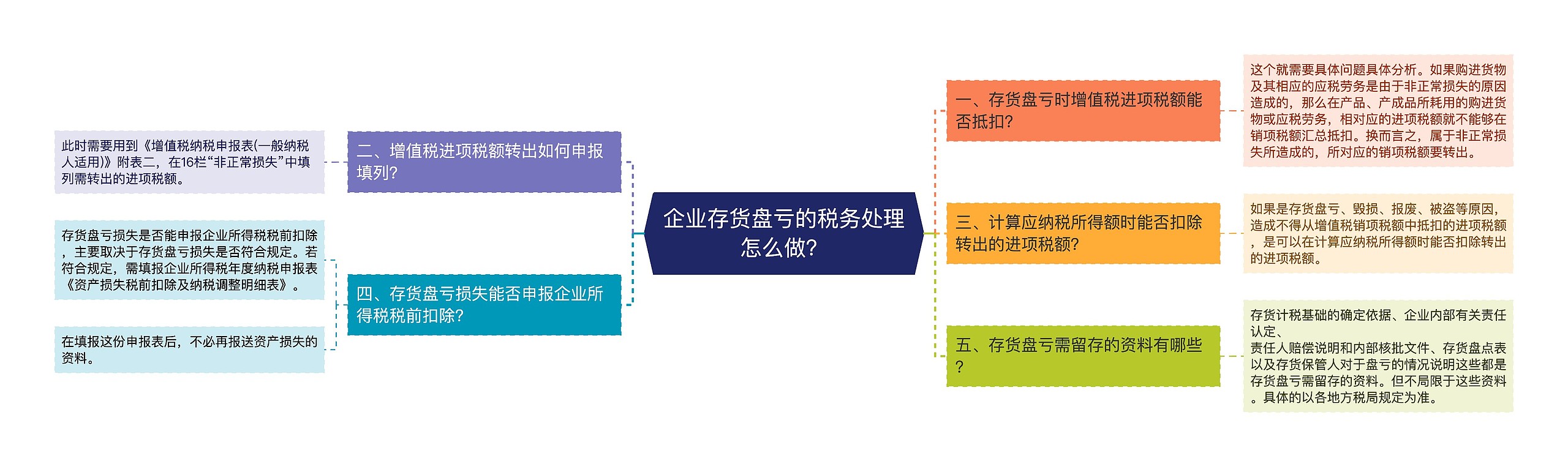 企业存货盘亏的税务处理怎么做?

一、存货盘亏时增值税进项税额能否抵扣?

这个就需要具体问题具体分析。如果购进货物及其相应的应税劳务是由于非正常损失的原因造成的，那么在产品、产成品所耗用的购进货物或应税劳务，相对应的进项税额就不能够在销项税额汇总抵扣。换而言之，属于非正常损失所造成的，所对应的销项税额要转出。

二、增值税进项税额转出如何申报填列?

此时需要用到《增值税纳税申报表(一般纳税人适用)》附表二，在16栏“非正常损失”中填列需转出的进项税额。

三、计算应纳税所得额时能否扣除转出的进项税额?

如果是存货盘亏、毁损、报废、被盗等原因，造成不得从增值税销项税额中抵扣的进项税额，是可以在计算应纳税所得额时能否扣除转出的进项税额。

四、存货盘亏损失能否申报企业所得税税前扣除?

存货盘亏损失是否能申报企业所得税税前扣除，主要取决于存货盘亏损失是否符合规定。若符合规定，需填报企业所得税年度纳税申报表《资产损失税前扣除及纳税调整明细表》。

在填报这份申报表后，不必再报送资产损失的资料。

五、存货盘亏需留存的资料有哪些?

存货计税基础的确定依据、企业内部有关责任认定、责任人赔偿说明和内部核批文件、存货盘点表以及存货保管人对于盘亏的情况说明这些都是存货盘亏需留存的资料。但不局限于这些资料。具体的以各地方税局规定为准。